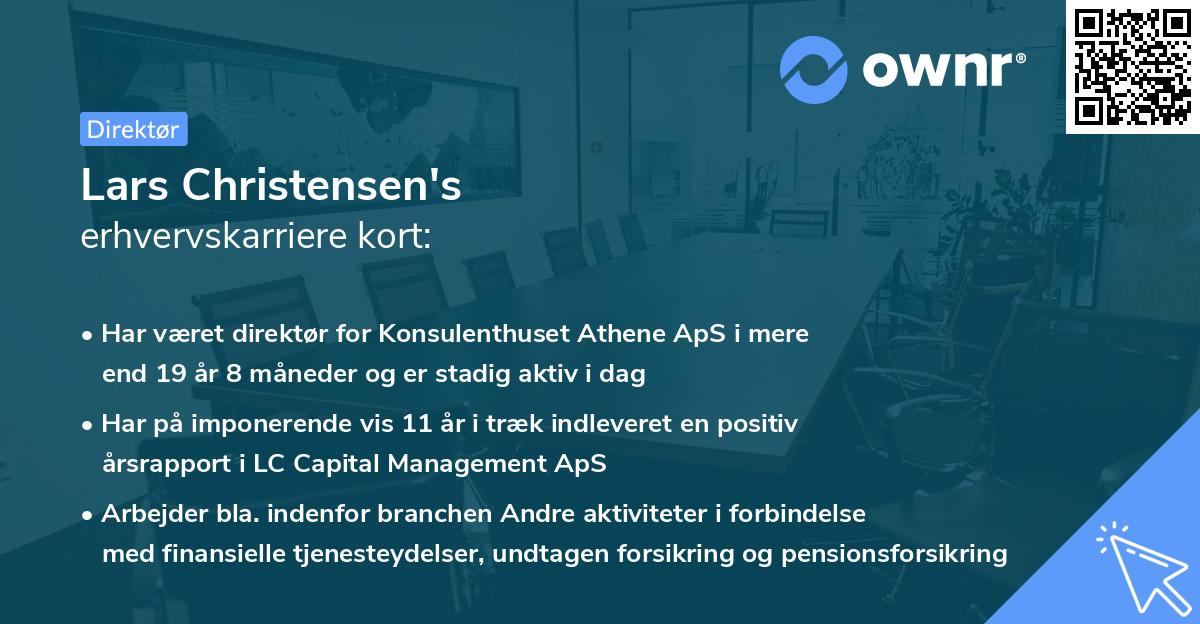 ownr®

Direktør

Lars Christensen's
erhvervskarriere kort:

• Har været direktør for Konsulenthuset Athene ApS i mere end 19 år 8 måneder og er stadig aktiv i dag

• Har på imponerende vis 11 år i træk indleveret en positiv årsrapport i LC Capital Management ApS

• Arbejder bla. indenfor branchen Andre aktiviteter i forbindelse med finansielle tjenesteydelser, undtagen forsikring og pensionsforsikring